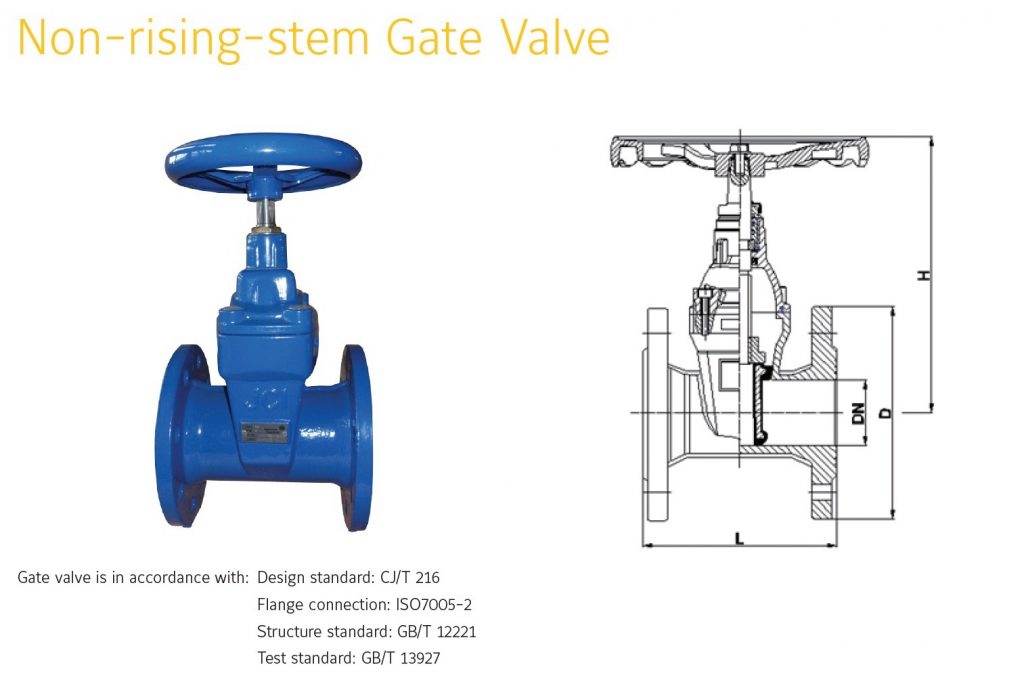 Non-rising-stem Gate Valve

H
DN
D
L

Gate valve is in accordance with: Design standard: CJ/T 216
Flange connection: ISO7005-2
Structure standard: GB/T 12221
Test standard: GB/T 13927